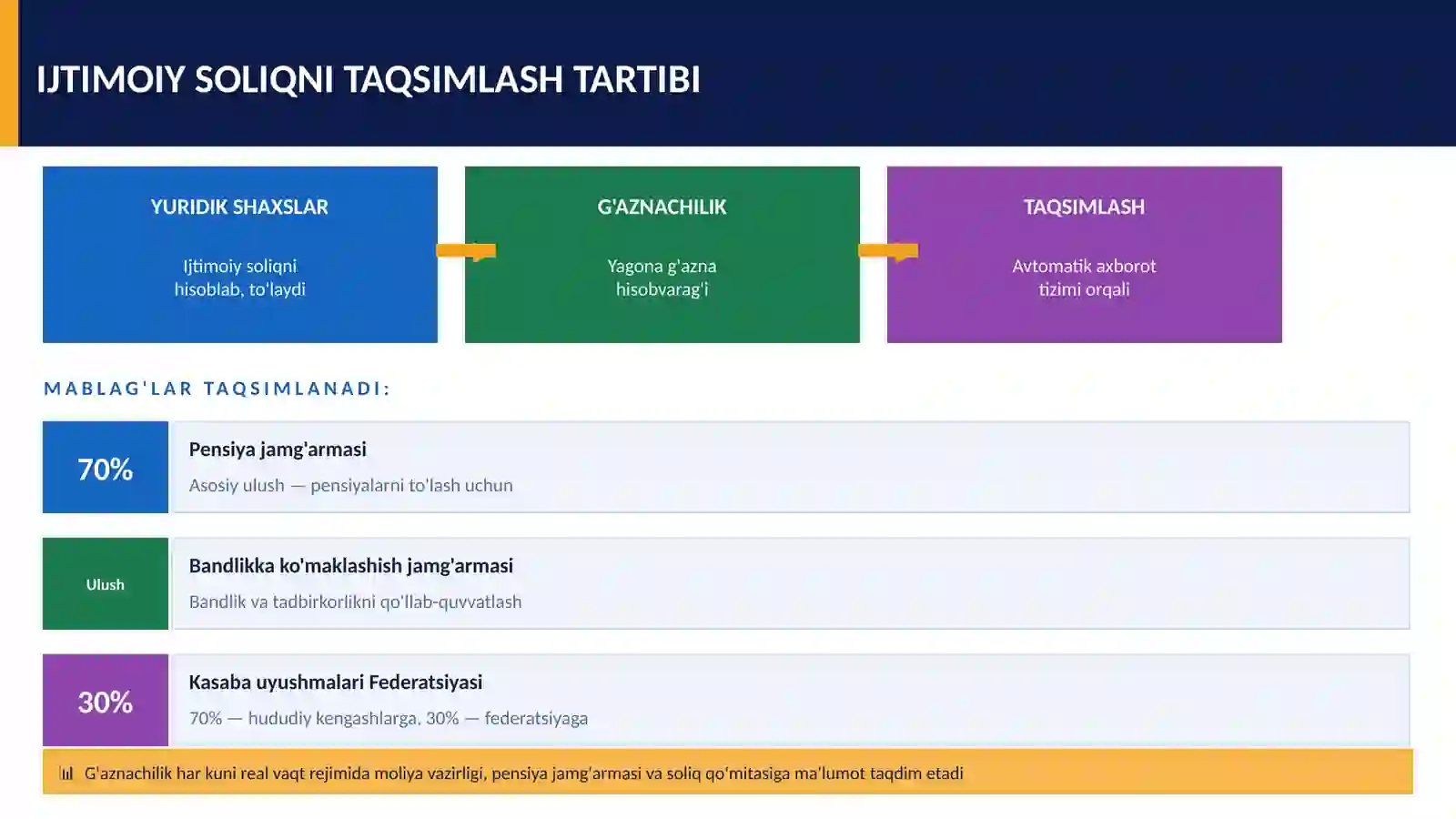 IJTIMOIY SOLIQNI TAQSIMLASH TARTIBI

YURIDIK SHAXSLAR

Ijtimoiy soliqni hisoblab, to'laydi

G'AZNACHILIK

Yagona g'azna hisobvarag'i

TAQSIMLASH

Avtomatik axborot tizimi orqali

MABLAG'LAR TAQSIMLANADI:

70%

Pensiya jamg'armasi

Asosiy ulush — pensiyalarni to'lash uchun

Ulush

Bandlikka ko'maklashish jamg'armasi

Bandlik va tadbirkorlikni qo'llab-quvvatlash

30%

Kasaba uyushmalari Federatsiyasi

70% — hududiy kengashlarga, 30% — federatsiyaga

G'aznachilik har kuni real vaqt rejimida moliya vazirligi, pensiya jamg'armasi va soliq qo'mitasiga ma'lumot taqdim etadi